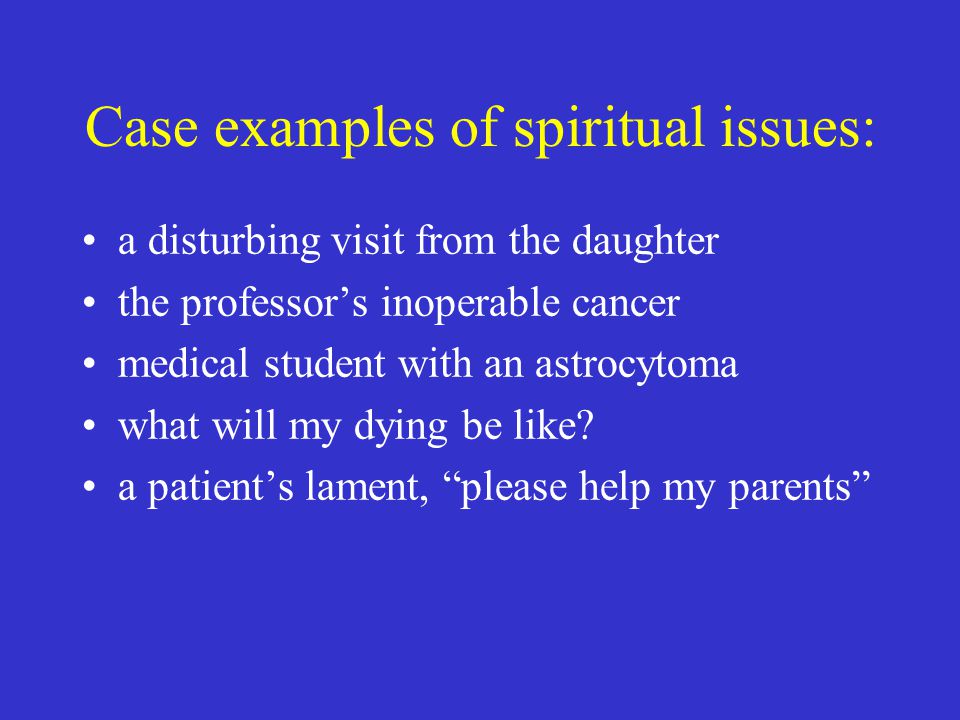 Case examples of spiritual issues:

• a disturbing visit from the daughter
• the professor’s inoperable cancer
• medical student with an astrocytoma
• what will my dying be like?
• a patient’s lament, “please help my parents”